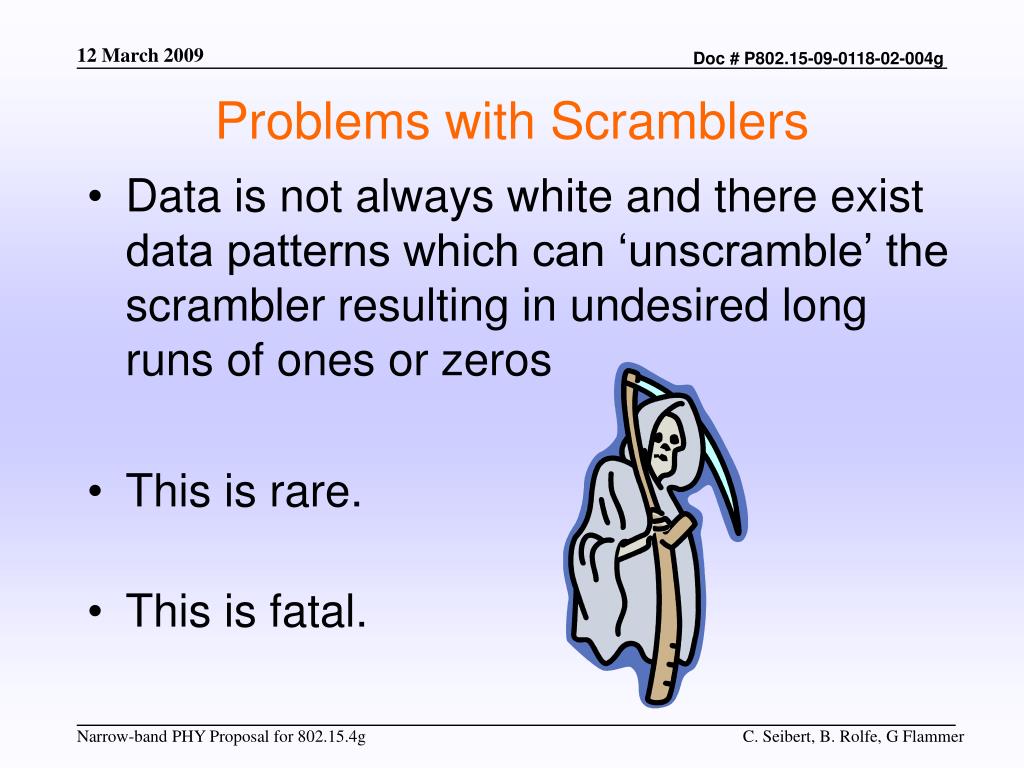 12 March 2009

Doc # P802.15-09-0118-02-004g

Problems with Scramblers

• Data is not always white and there exist data patterns which can ‘unscramble’ the scrambler resulting in undesired long runs of ones or zeros

• This is rare.

• This is fatal.

Narrow-band PHY Proposal for 802.15.4g

C. Seibert, B. Rolfe, G Flammer